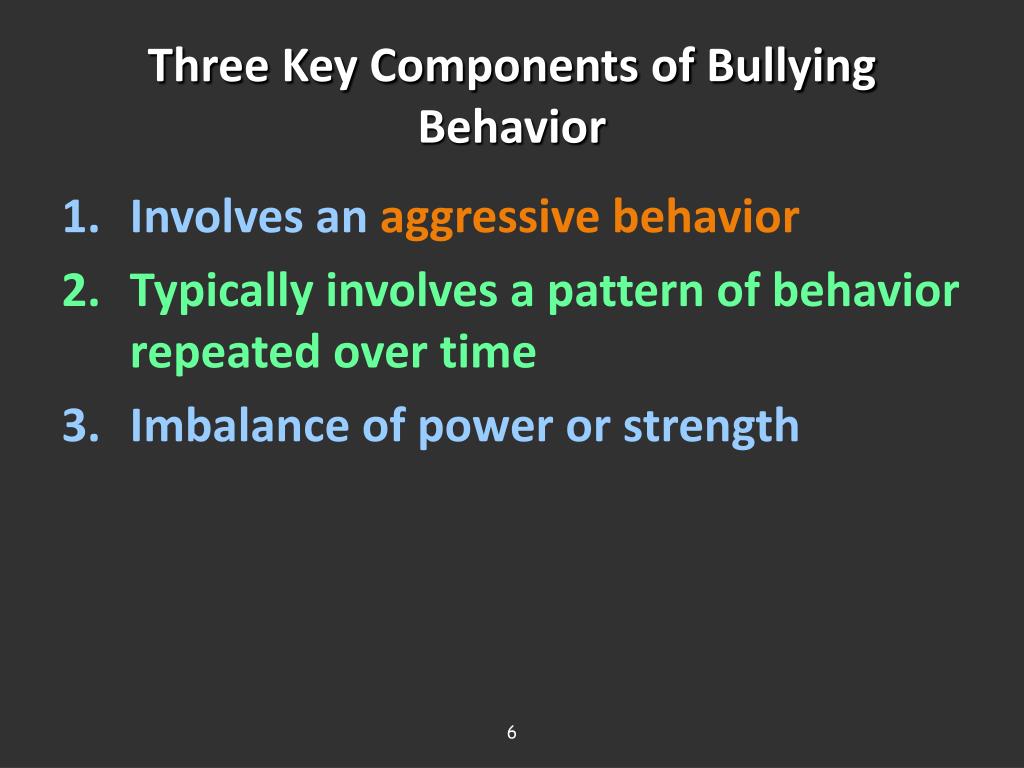 Three Key Components of Bullying Behavior

1. Involves an aggressive behavior
2. Typically involves a pattern of behavior repeated over time
3. Imbalance of power or strength

6